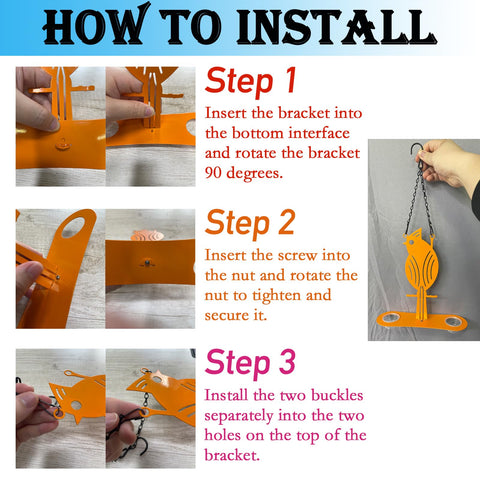 HOW TO INSTALL

Step 1
Insert the bracket into the bottom interface and rotate the bracket 90 degrees.

Step 2
Insert the screw into the nut and rotate the nut to tighten and secure it.

Step 3
Install the two buckles separately into the two holes on the top of the bracket.